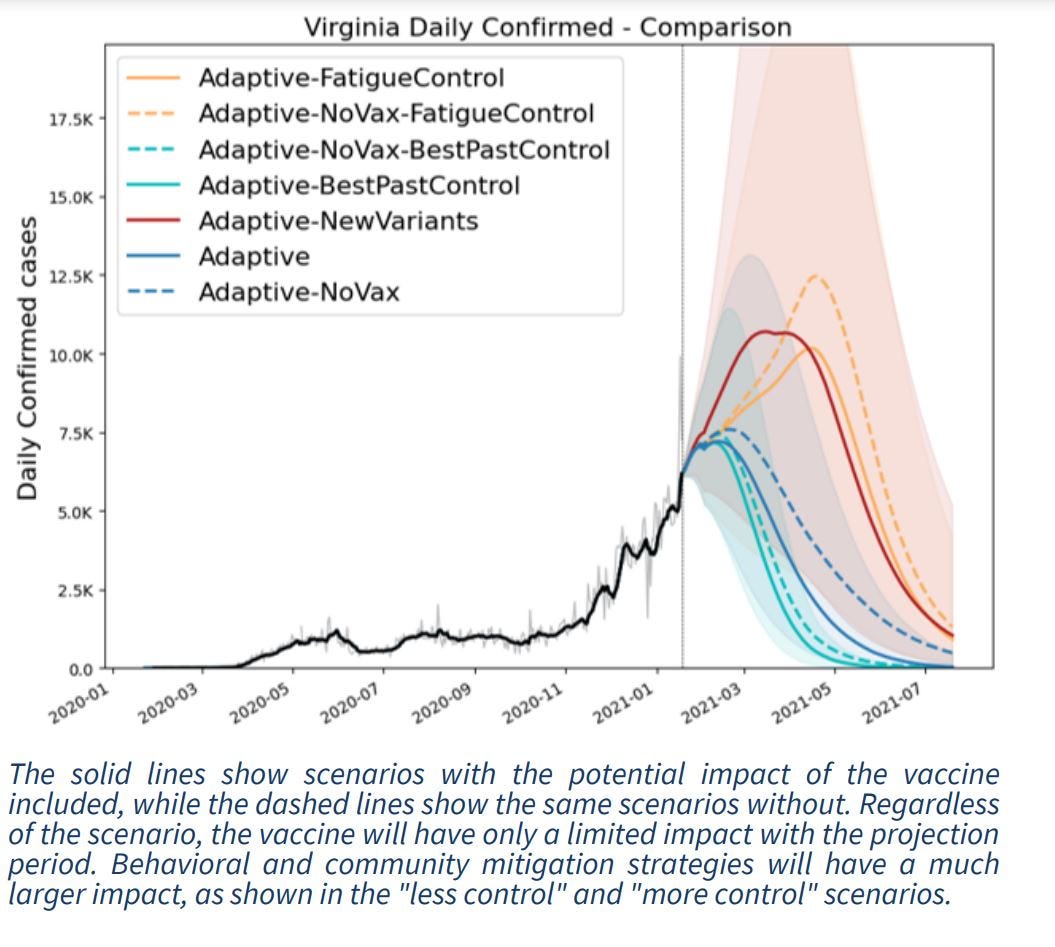 Virginia Daily Confirmed - Comparison

Adaptive-FatigueControl
Adaptive-NoVax-FatigueControl
Adaptive-NoVax-BestPastControl
Adaptive-BestPastControl
Adaptive-NewVariants
Adaptive
Adaptive-NoVax

Daily Confirmed cases

17.5K
15.0K
12.5K
10.0K
7.5K
5.0K
2.5K
0.0

2020-01
2020-03
2020-05
2020-07
2020-09
2020-11
2021-01
2021-03
2021-05
2021-07

The solid lines show scenarios with the potential impact of the vaccine included, while the dashed lines show the same scenarios without. Regardless of the scenario, the vaccine will have only a limited impact with the projection period. Behavioral and community mitigation strategies will have a much larger impact, as shown in the "less control" and "more control" scenarios.